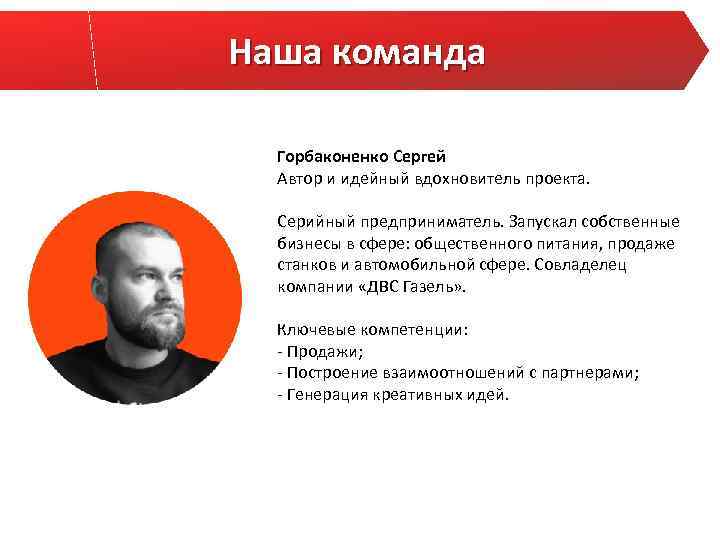 Наша команда

Горбаконенко Сергей
Автор и идейный вдохновитель проекта.

Серийный предприниматель. Запускал собственные бизнесы в сфере: общественного питания, продаже станков и автомобильной сфере. Совладелец компании «ДВС Газель».

Ключевые компетенции:
- Продажи;
- Построение взаимоотношений с партнерами;
- Генерация креативных идей.